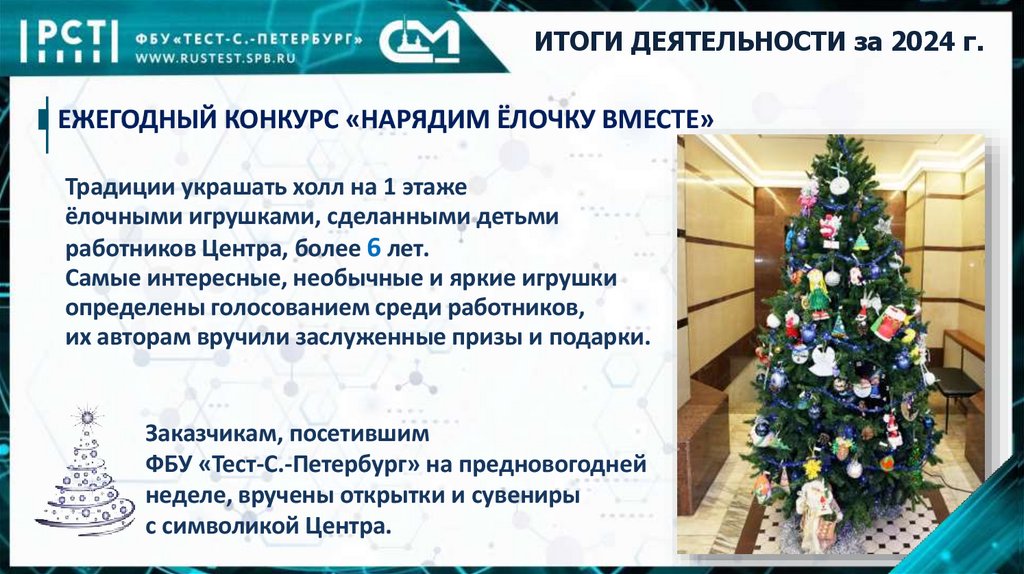 РСТ

ФБУ «ТЕСТ-С.-ПЕТЕРБУРГ»
WWW.RUSTEST.SPB.RU

ИТОГИ ДЕЯТЕЛЬНОСТИ за 2024 г.

ЕЖЕГОДНЫЙ КОНКУРС «НАРЯДИМ ЁЛОЧКУ ВМЕСТЕ»

Традиции украшать холл на 1 этаже ёлочными игрушками, сделанными детьми работников Центра, более 6 лет.
Самые интересные, необычные и яркие игрушки определены голосованием среди работников, их авторам вручили заслуженные призы и подарки.

Заказчикам, посетившим ФБУ «Тест-С.-Петербург» на предновогодней неделе, вручены открытки и сувениры с символикой Центра.